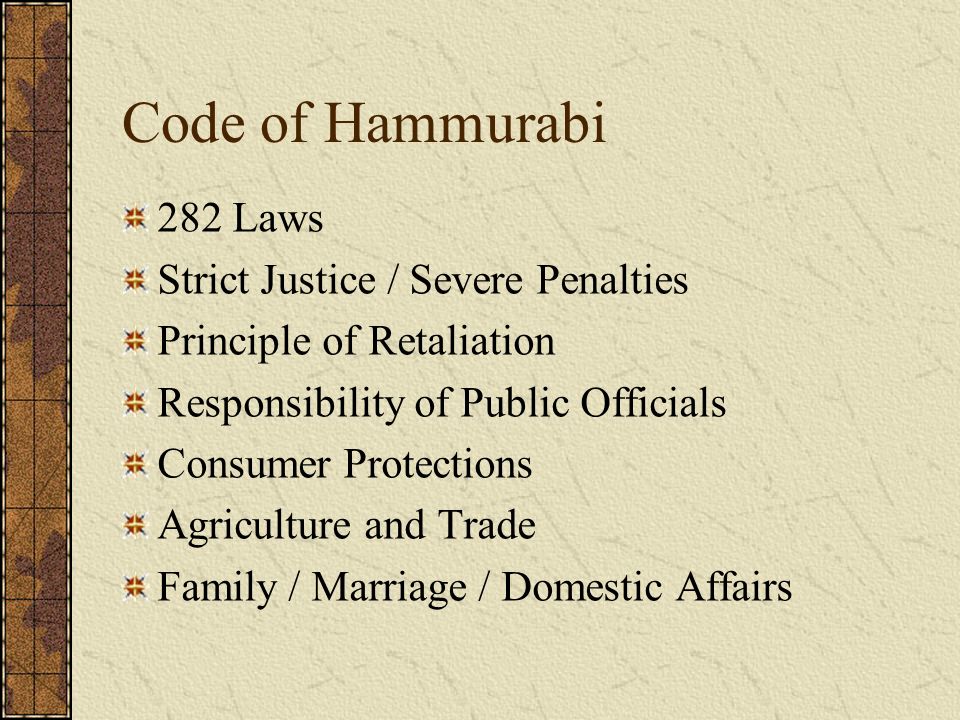 Code of Hammurabi

282 Laws
Strict Justice / Severe Penalties
Principle of Retaliation
Responsibility of Public Officials
Consumer Protections
Agriculture and Trade
Family / Marriage / Domestic Affairs